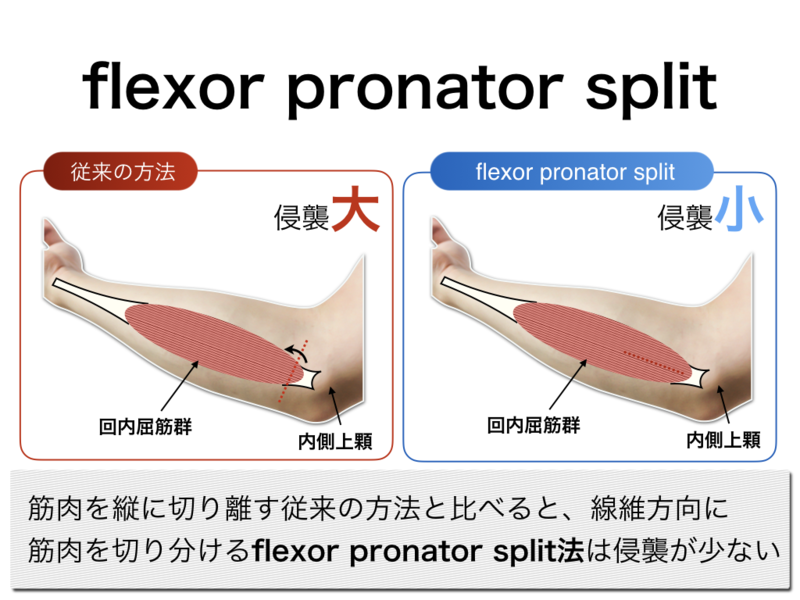 flexor pronator split

従来の方法

侵襲大

回内屈筋群

内側上顆

flexor pronator split

侵襲小

回内屈筋群

内側上顆

筋肉を縦に切り離す従来の方法と比べると、線維方向に筋肉を切り分けるflexor pronator split法は侵襲が少ない